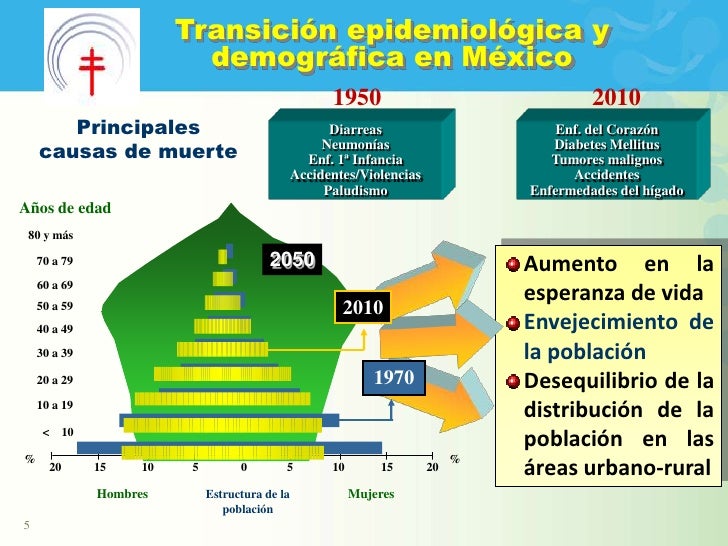 Transición epidemiológica y demográfica en México

Principales causas de muerte

1950

Diarreas
Neumonías
Enf. 1ª Infancia
Accidentes/Violencias
Paludismo

2010

Enf. del Corazón
Diabetes Mellitus
Tumores malignos
Accidentes
Enfermedades del hígado

Años de edad

80 y más
70 a 79
60 a 69
50 a 59
40 a 49
30 a 39
20 a 29
10 a 19
< 10

2050
2010
1970

% 20 15 10 5 0 5 10 15 20 %

Hombres
Estructura de la población
Mujeres

Aumento en la esperanza de vida
Envejecimiento de la población
Desequilibrio de la distribución de la población en las áreas urbano-rural

5